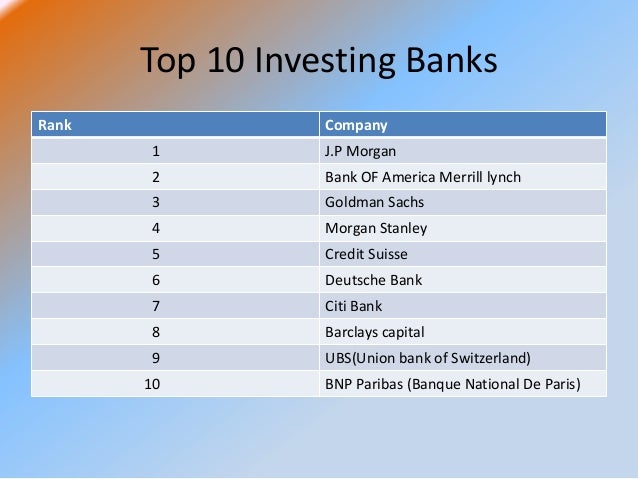 Top 10 Investing Banks

| Rank | Company |
|---|---|
| 1 | J.P Morgan |
| 2 | Bank OF America Merrill lynch |
| 3 | Goldman Sachs |
| 4 | Morgan Stanley |
| 5 | Credit Suisse |
| 6 | Deutsche Bank |
| 7 | Citi Bank |
| 8 | Barclays capital |
| 9 | UBS(Union bank of Switzerland) |
| 10 | BNP Paribas (Banque National De Paris) |